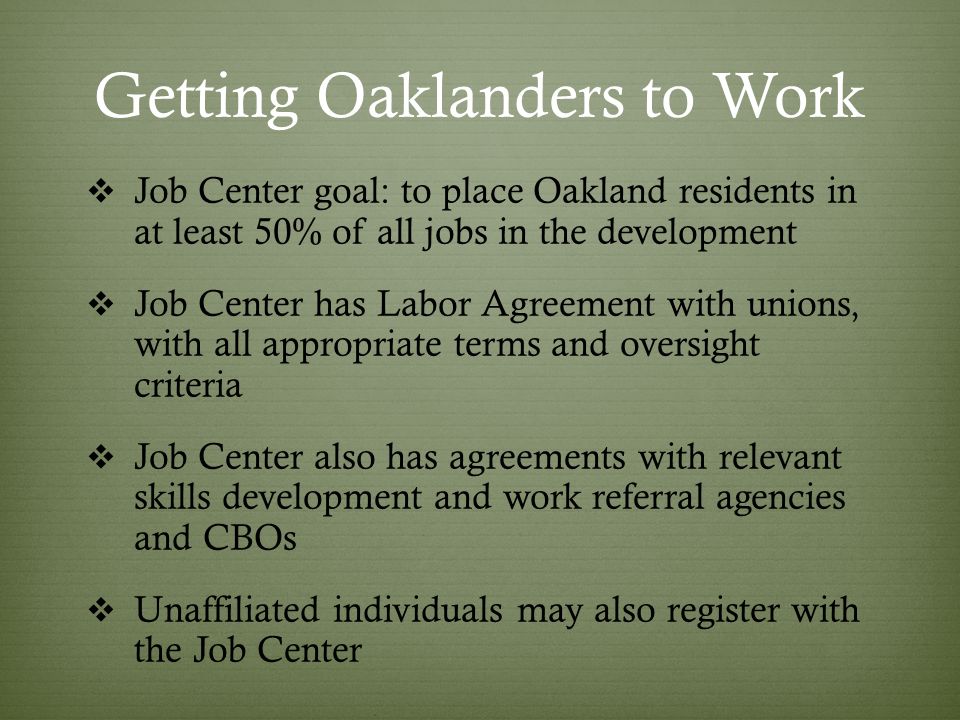 Getting Oaklanders to Work

❖ Job Center goal: to place Oakland residents in at least 50% of all jobs in the development

❖ Job Center has Labor Agreement with unions, with all appropriate terms and oversight criteria

❖ Job Center also has agreements with relevant skills development and work referral agencies and CBOs

❖ Unaffiliated individuals may also register with the Job Center